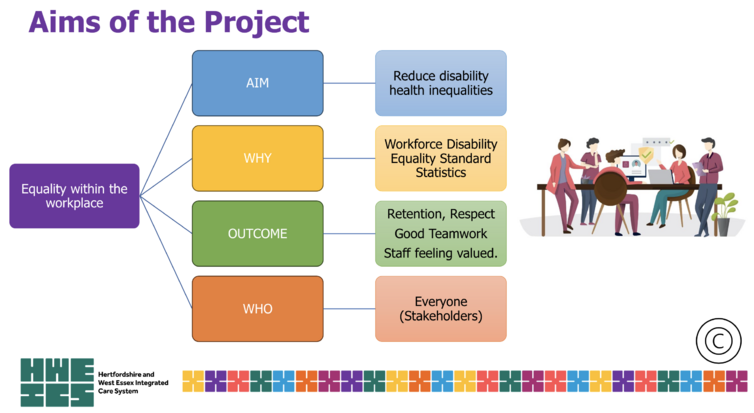 Aims of the Project

Equality within the workplace

AIM

Reduce disability health inequalities

WHY

Workforce Disability Equality Standard Statistics

OUTCOME

Retention, Respect
Good Teamwork
Staff feeling valued.

WHO

Everyone (Stakeholders)

©

HWE ICS

Hertfordshire and West Essex Integrated Care System